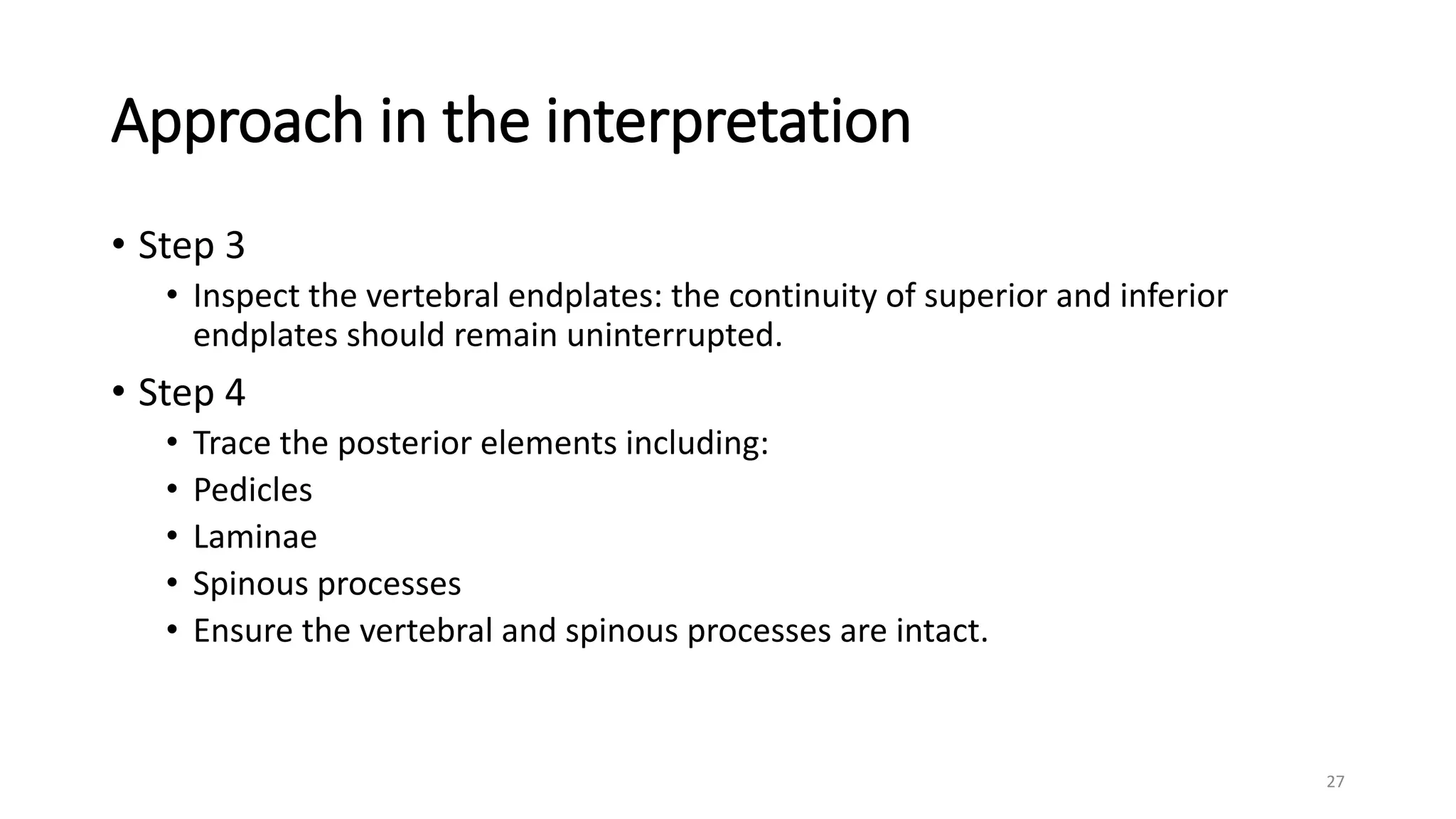 Approach in the interpretation

• Step 3
  • Inspect the vertebral endplates: the continuity of superior and inferior endplates should remain uninterrupted.

• Step 4
  • Trace the posterior elements including:
  • Pedicles
  • Laminae
  • Spinous processes
  • Ensure the vertebral and spinous processes are intact.

27